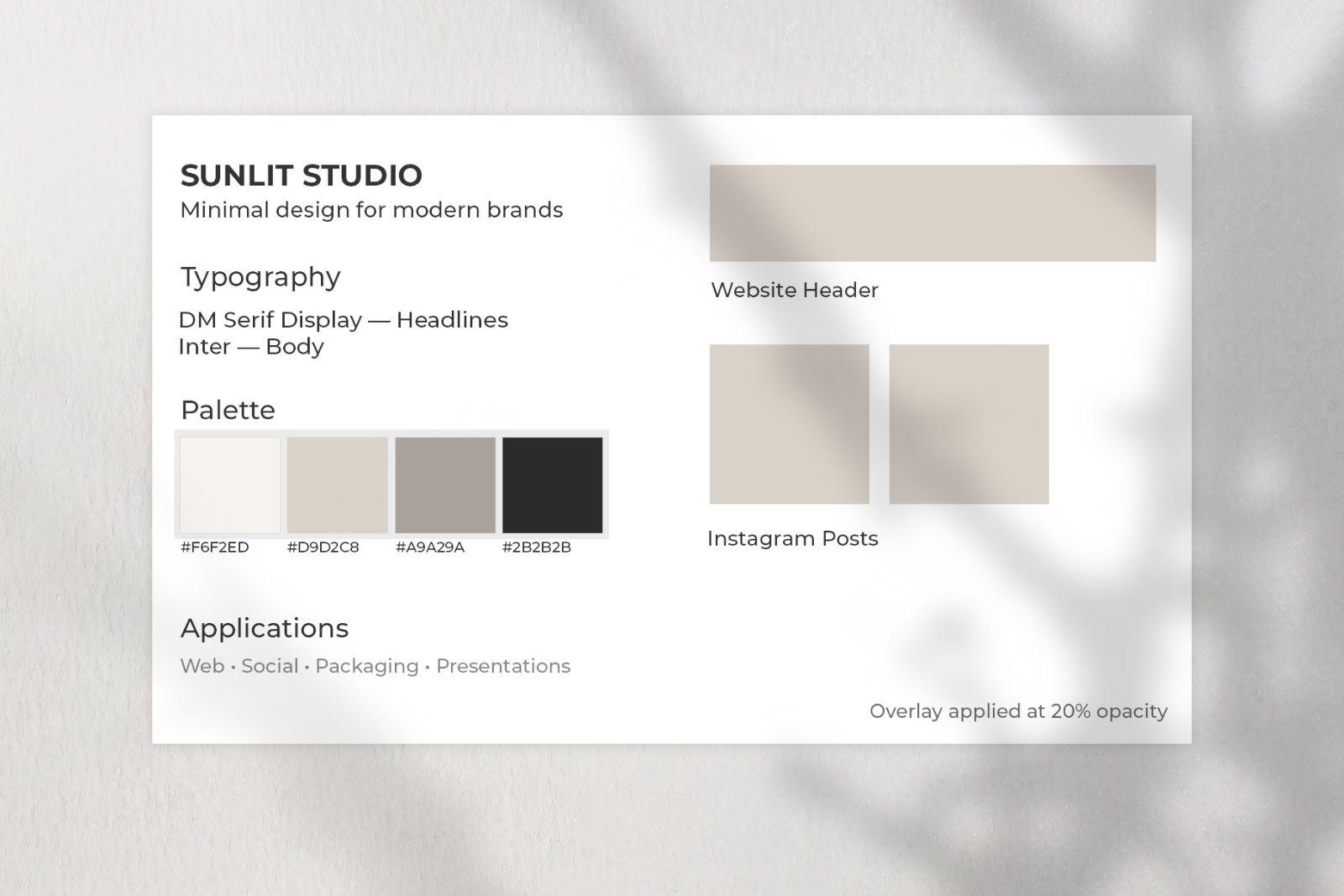 SUNLIT STUDIO
Minimal design for modern brands

Typography

DM Serif Display — Headlines
Inter — Body

Palette

#F6F2ED #D9D2C8 #A9A29A #2B2B2B

Applications

Web • Social • Packaging • Presentations

Website Header

Instagram Posts

Overlay applied at 20% opacity